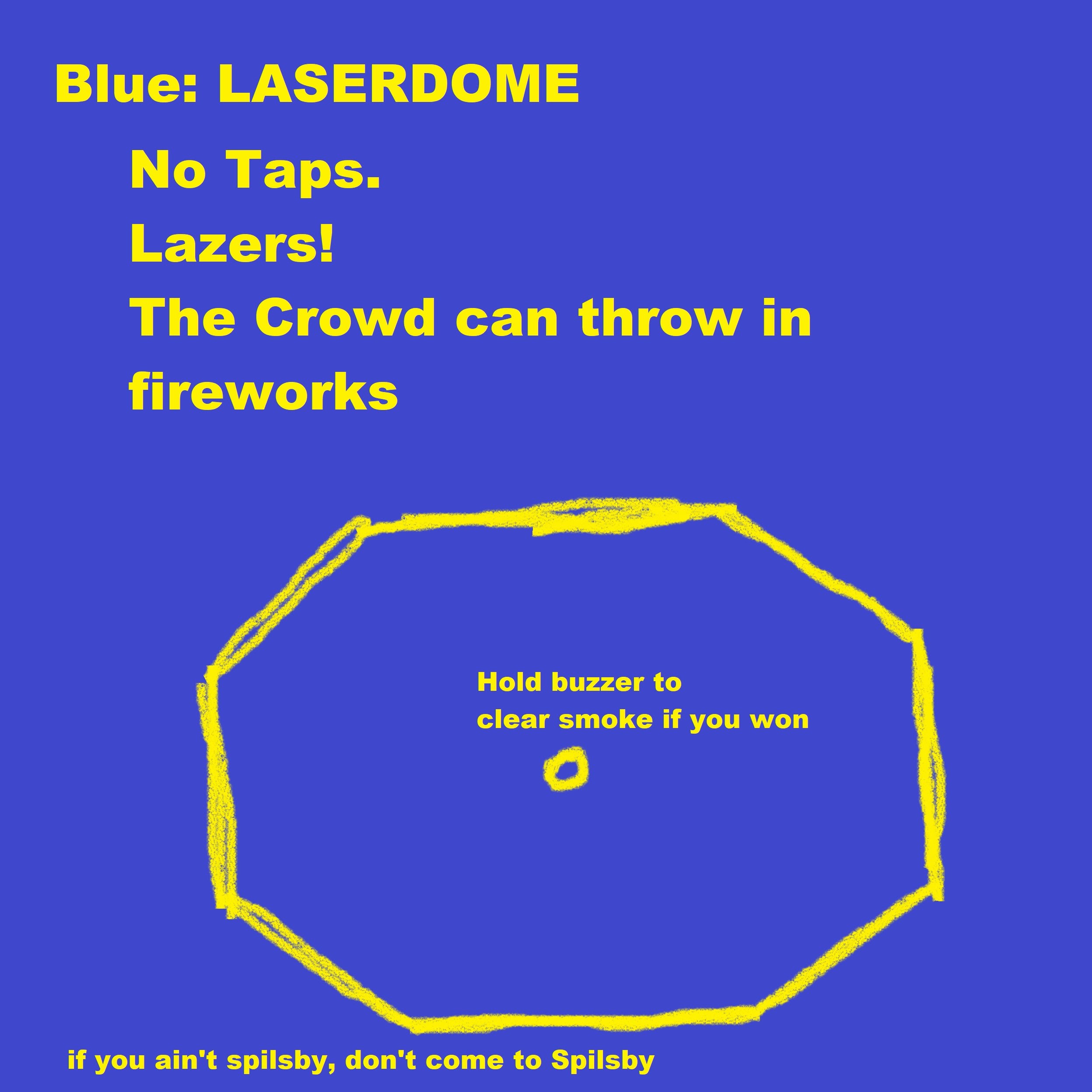 Blue: LASERDOME

No Taps.
Lazers!
The Crowd can throw in fireworks

Hold buzzer to clear smoke if you won

if you ain't spilsby, don't come to Spilsby